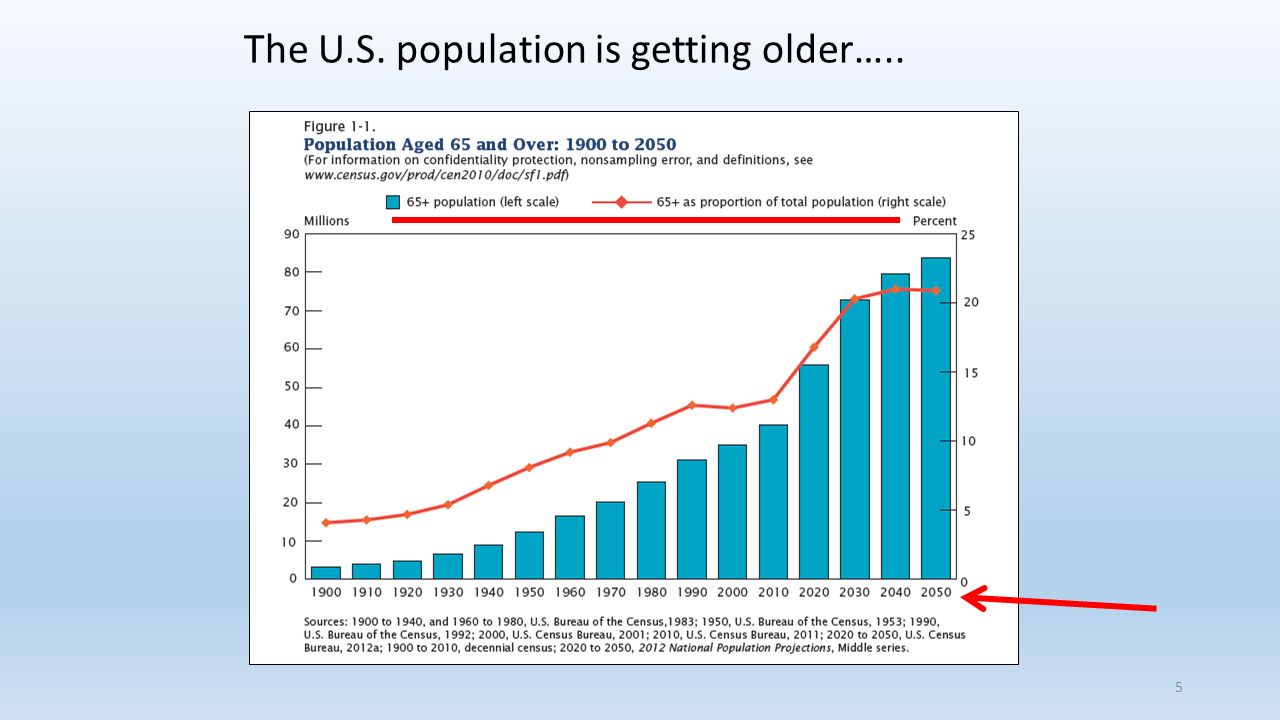 The U.S. population is getting older…..

Figure 1-1.
Population Aged 65 and Over: 1900 to 2050
(For information on confidentiality protection, nonsampling error, and definitions, see www.census.gov/prod/cen2010/doc/sf1.pdf)

65+ population (left scale)
65+ as proportion of total population (right scale)

Millions
Percent

90
80
70
60
50
40
30
20
10
0

25
20
15
10
5
0

1900 1910 1920 1930 1940 1950 1960 1970 1980 1990 2000 2010 2020 2030 2040 2050

Sources: 1900 to 1940, and 1960 to 1980, U.S. Bureau of the Census,1983; 1950, U.S. Bureau of the Census, 1953; 1990, U.S. Bureau of the Census, 1992; 2000, U.S. Census Bureau, 2001; 2010, U.S. Census Bureau, 2011; 2020 to 2050, U.S. Census Bureau, 2012a; 1900 to 2010, decennial census; 2020 to 2050, 2012 National Population Projections, Middle series.

5